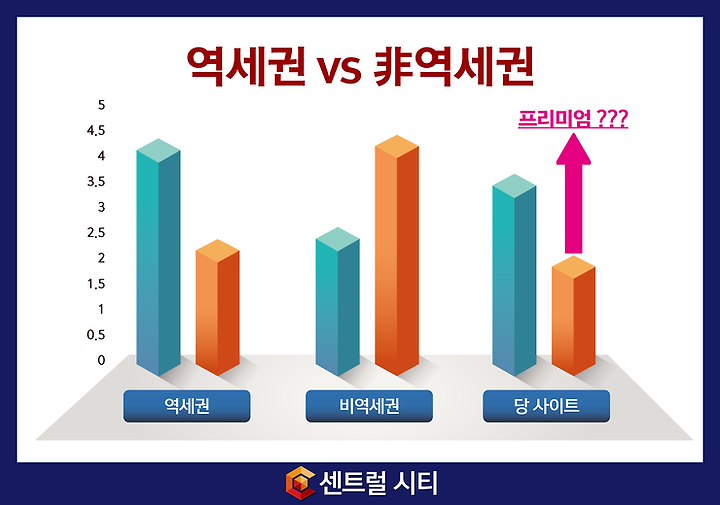 역세권 vs 非역세권

5
4.5
4
3.5
3
2.5
2
1.5
1
0.5
0

프리미엄 ???

역세권
비역세권
당 사이트

센트럴 시티